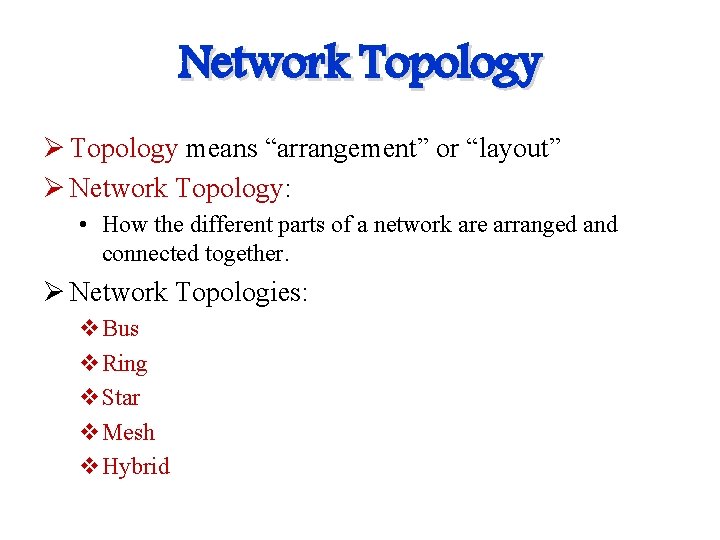 Network Topology

➢ Topology means “arrangement” or “layout”

➢ Network Topology:

• How the different parts of a network are arranged and connected together.

➢ Network Topologies:

❖ Bus

❖ Ring

❖ Star

❖ Mesh

❖ Hybrid